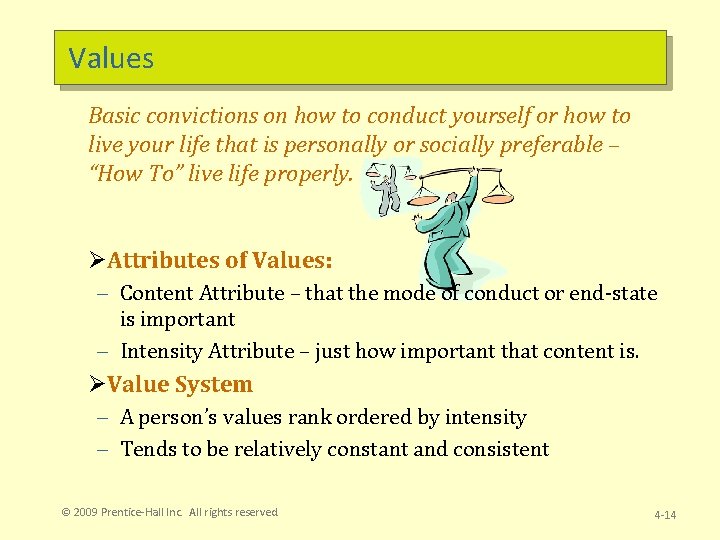 Values

Basic convictions on how to conduct yourself or how to live your life that is personally or socially preferable – “How To” live life properly.

➢Attributes of Values:

– Content Attribute – that the mode of conduct or end-state is important

– Intensity Attribute – just how important that content is.

➢Value System

– A person’s values rank ordered by intensity

– Tends to be relatively constant and consistent

© 2009 Prentice-Hall Inc. All rights reserved

4-14